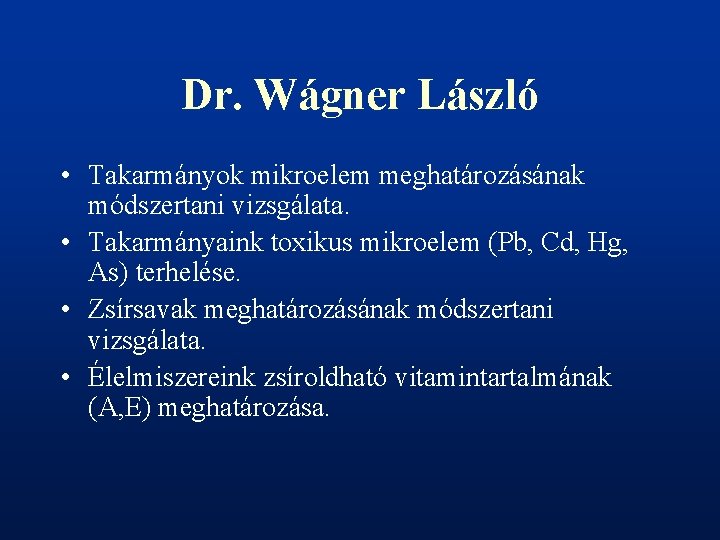 Dr. Wágner László

• Takarmányok mikroelem meghatározásának módszertani vizsgálata.
• Takarmányaink toxikus mikroelem (Pb, Cd, Hg, As) terhelése.
• Zsírsavak meghatározásának módszertani vizsgálata.
• Élelmiszereink zsíroldható vitamintartalmának (A,E) meghatározása.